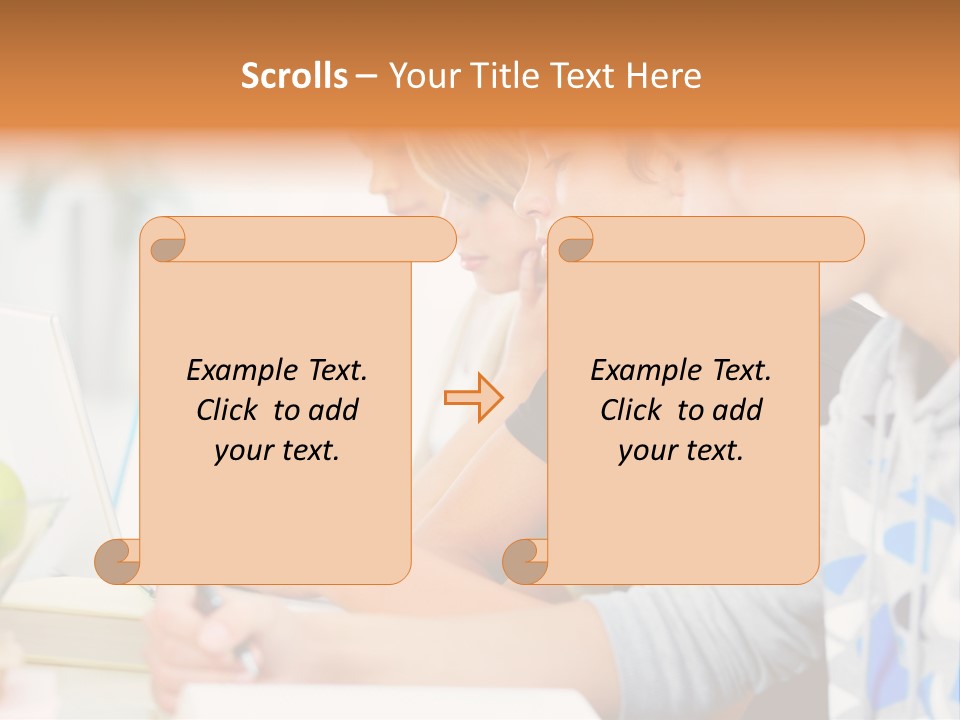 Scrolls – Your Title Text Here

Example Text. Click to add your text.

Example Text. Click to add your text.